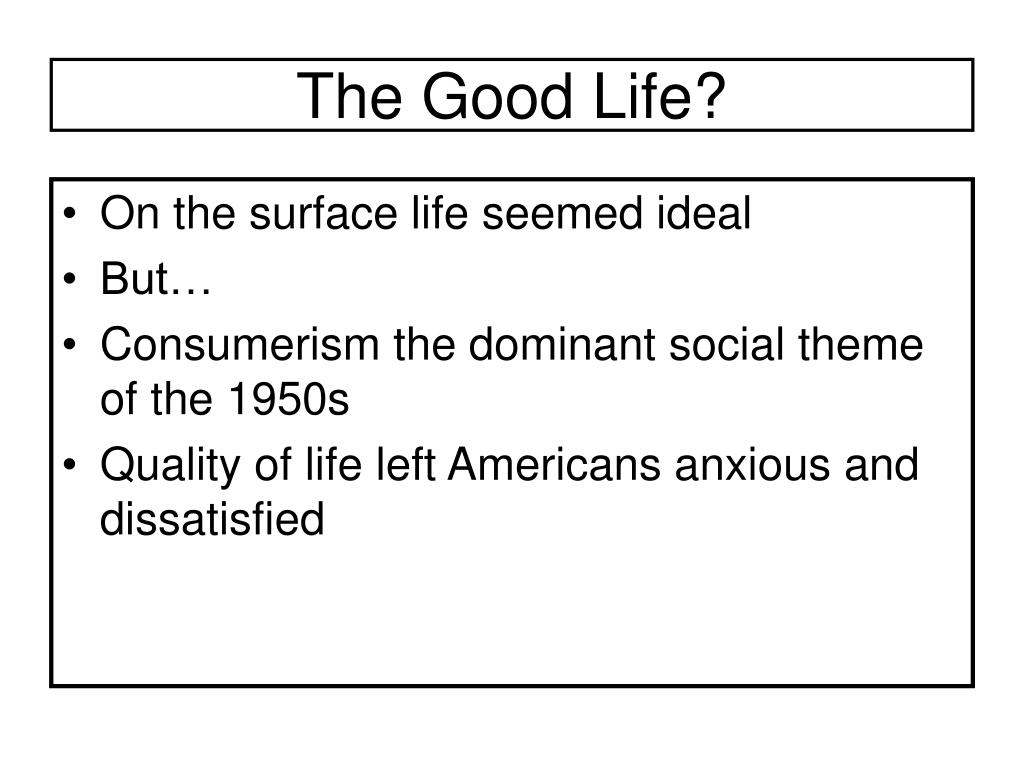 The Good Life?

• On the surface life seemed ideal
• But…
• Consumerism the dominant social theme of the 1950s
• Quality of life left Americans anxious and dissatisfied